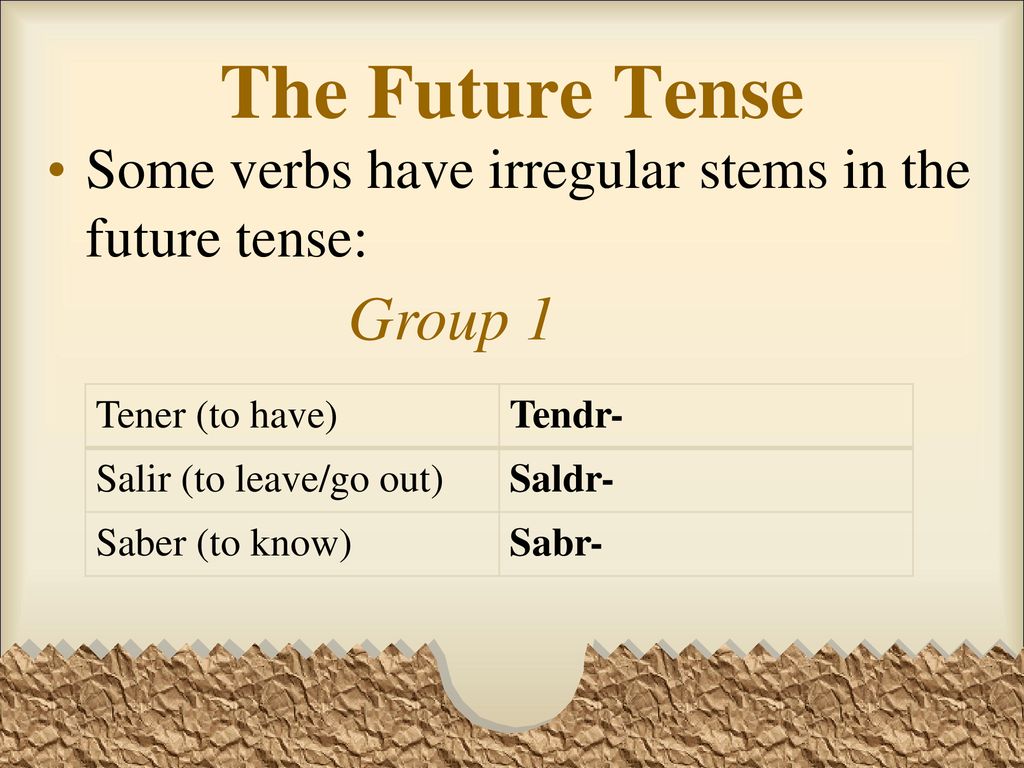 The Future Tense

• Some verbs have irregular stems in the future tense:

Group 1

| Tener (to have) | Tendr- |
|---|---|
| Salir (to leave/go out) | Saldr- |
| Saber (to know) | Sabr- |